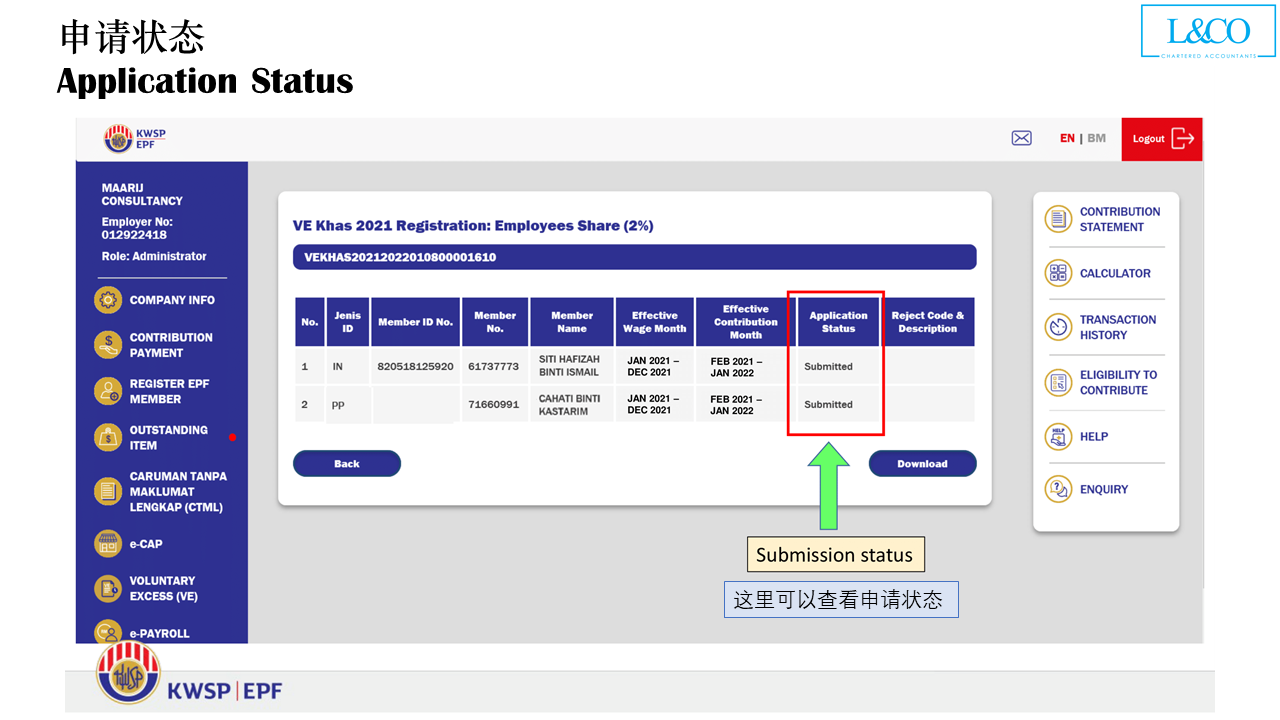 申请状态
Application Status

L&CO
CHARTERED ACCOUNTANTS

KWSP EPF

EN | BM Logout

MAARIJ CONSULTANCY
Employer No: 012922418
Role: Administrator

COMPANY INFO
CONTRIBUTION PAYMENT
REGISTER EPF MEMBER
OUTSTANDING ITEM
CARUMAN TANPA MAKLUMAT LENGKAP (CTML)
e-CAP
VOLUNTARY EXCESS (VE)
e-PAYROLL

VE Khas 2021 Registration: Employees Share (2%)

VEKHAS20212022010800001610

| No. | Jenis ID | Member ID No. | Member No. | Member Name | Effective Wage Month | Effective Contribution Month | Application Status | Reject Code & Description |
|---|---|---|---|---|---|---|---|---|
| 1 | IN | 820518125920 | 61737773 | SITI HAFIZAH BINTI ISMAIL | JAN 2021 – DEC 2021 | FEB 2021 – JAN 2022 | Submitted | |
| 2 | PP | | 71660991 | CAHATI BINTI KASTARIM | JAN 2021 – DEC 2021 | FEB 2021 – JAN 2022 | Submitted | |

Back
Download

Submission status
这里可以查看申请状态

CONTRIBUTION STATEMENT
CALCULATOR
TRANSACTION HISTORY
ELIGIBILITY TO CONTRIBUTE
HELP
ENQUIRY

KWSP | EPF